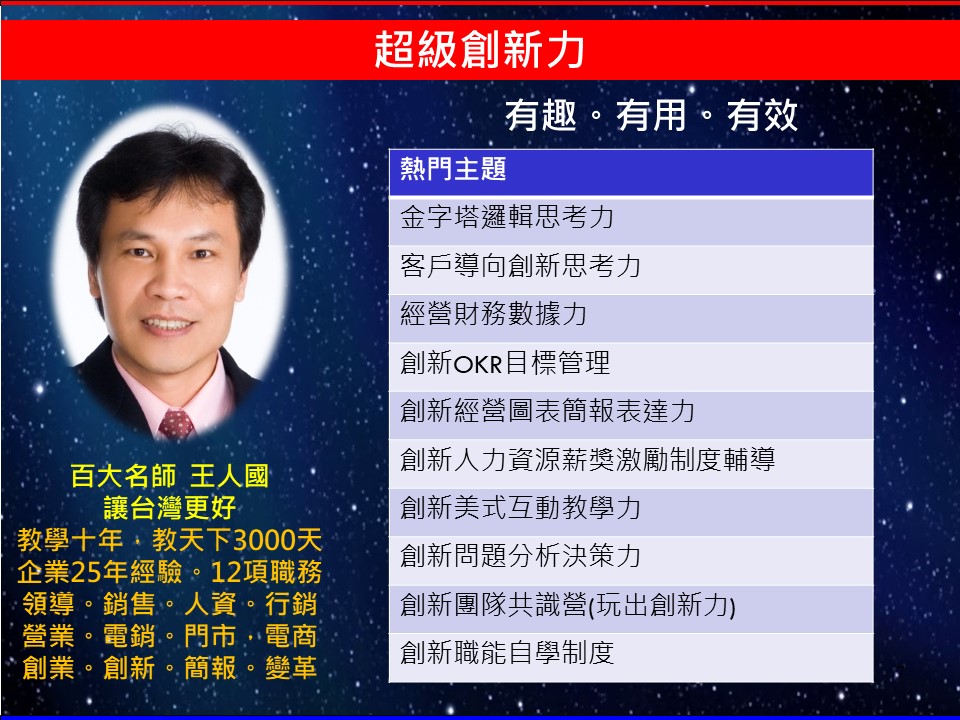 超級創新力

有趣。有用。有效

| 熱門主題 |
|---|
| 金字塔邏輯思考力 |
| 客戶導向創新思考力 |
| 經營財務數據力 |
| 創新OKR目標管理 |
| 創新經營圖表簡報表達力 |
| 創新人力資源薪獎激勵制度輔導 |
| 創新美式互動教學力 |
| 創新問題分析決策力 |
| 創新團隊共識營(玩出創新力) |
| 創新職能自學制度 |

百大名師 王人國
讓台灣更好
教學十年，教天下3000天
企業25年經驗。12項職務
領導。銷售。人資。行銷
營業。電銷。門市，電商
創業。創新。簡報。變革